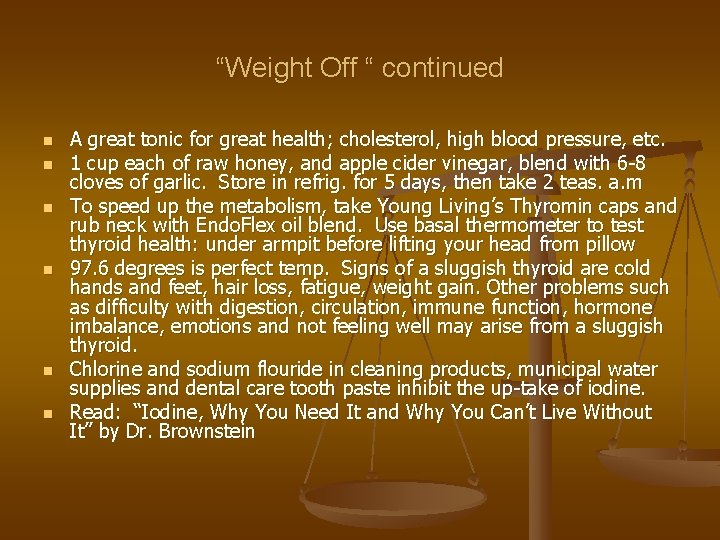 “Weight Off “ continued

- A great tonic for great health; cholesterol, high blood pressure, etc.
- 1 cup each of raw honey, and apple cider vinegar, blend with 6-8 cloves of garlic. Store in refrig. for 5 days, then take 2 teas. a.m
- To speed up the metabolism, take Young Living’s Thyromin caps and rub neck with EndoFlex oil blend. Use basal thermometer to test thyroid health: under armpit before lifting your head from pillow
- 97.6 degrees is perfect temp. Signs of a sluggish thyroid are cold hands and feet, hair loss, fatigue, weight gain. Other problems such as difficulty with digestion, circulation, immune function, hormone imbalance, emotions and not feeling well may arise from a sluggish thyroid.
- Chlorine and sodium flouride in cleaning products, municipal water supplies and dental care tooth paste inhibit the up-take of iodine.
- Read: “Iodine, Why You Need It and Why You Can’t Live Without It” by Dr. Brownstein